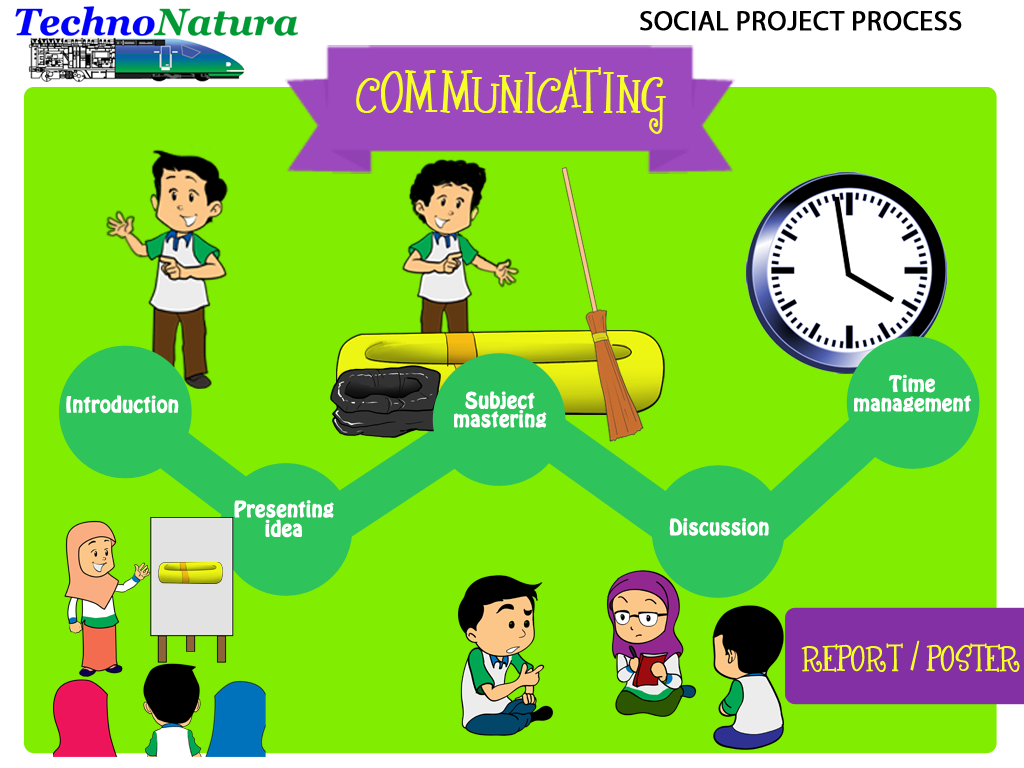 TechnoNatura

SOCIAL PROJECT PROCESS

COMMUNICATING

Introduction

Presenting idea

Subject mastering

Discussion

Time management

REPORT / POSTER